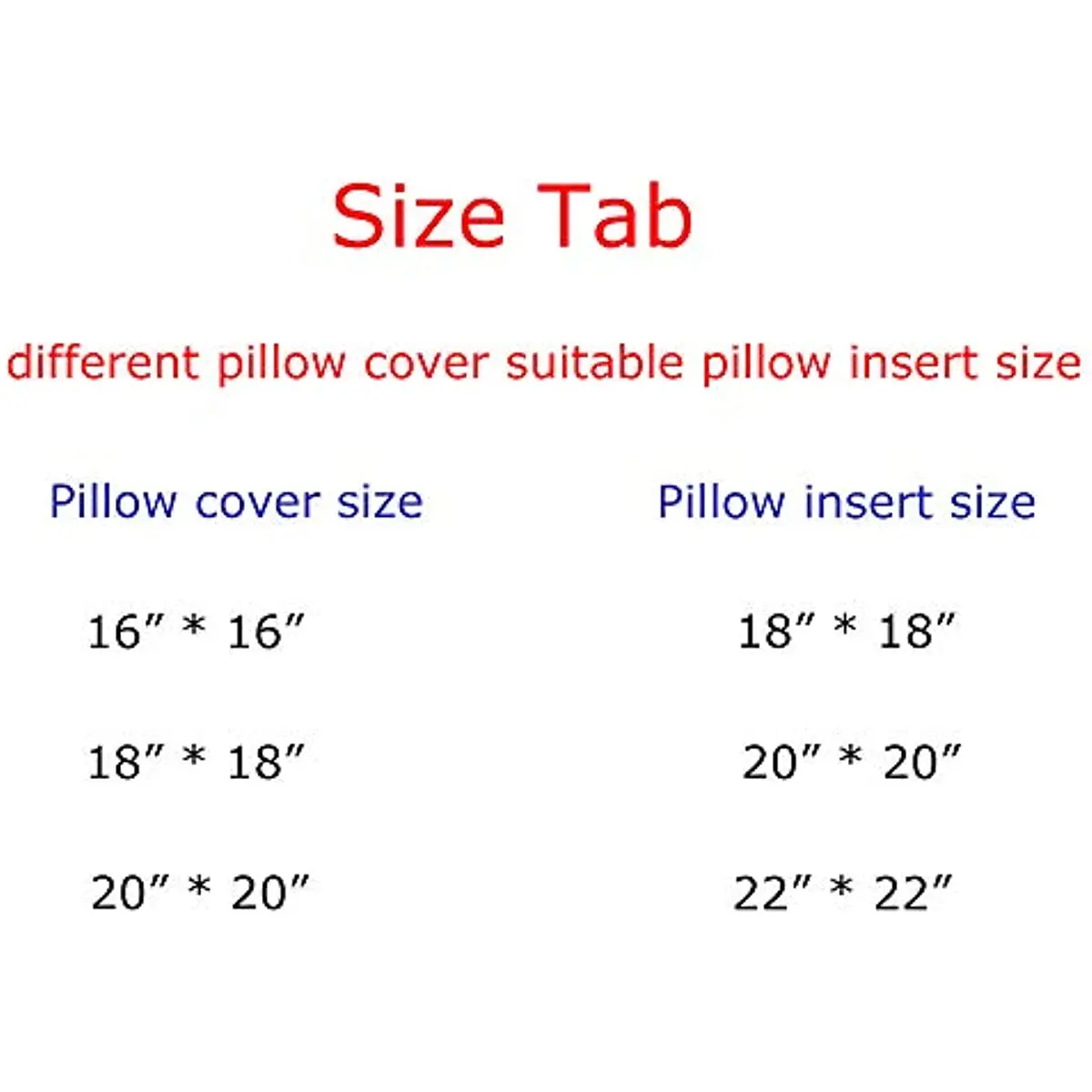 Size Tab

different pillow cover suitable pillow insert size

| Pillow cover size | Pillow insert size |
|---|---|
| 16″ * 16″ | 18″ * 18″ |
| 18″ * 18″ | 20″ * 20″ |
| 20″ * 20″ | 22″ * 22″ |